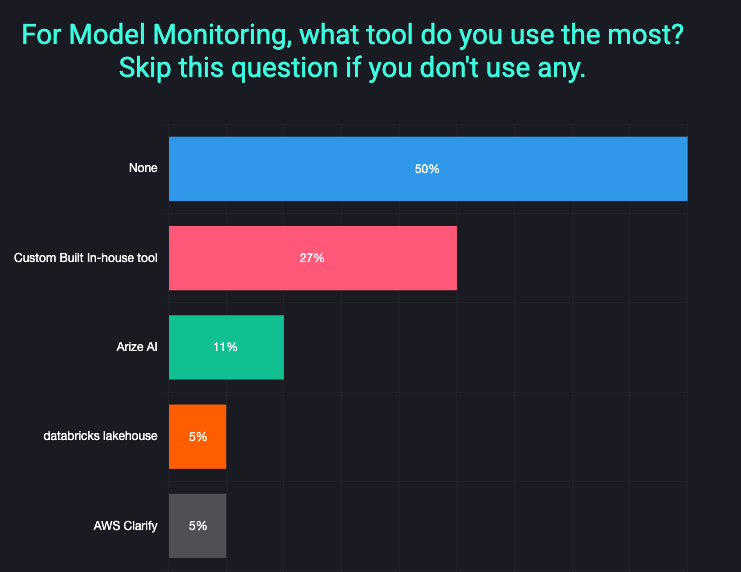 For Model Monitoring, what tool do you use the most? Skip this question if you don't use any.

None
50%

Custom Built In-house tool
27%

Arize AI
11%

databricks lakehouse
5%

AWS Clarify
5%